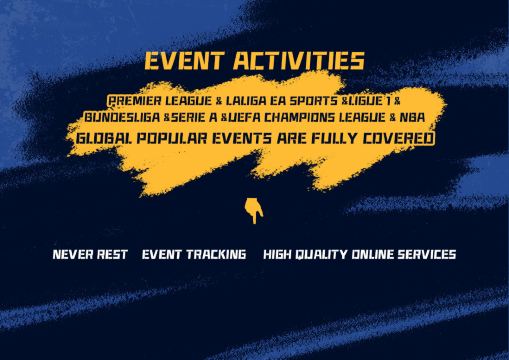 EVENT ACTIVITIES

PREMIER LEAGUE & LALIGA EA SPORTS &LIGUE 1 & BUNDESLIGA &SERIE A &UEFA CHAMPIONS LEAGUE & NBA

GLOBAL POPULAR EVENTS ARE FULLY COVERED

NEVER REST EVENT TRACKING HIGH QUALITY ONLINE SERVICES